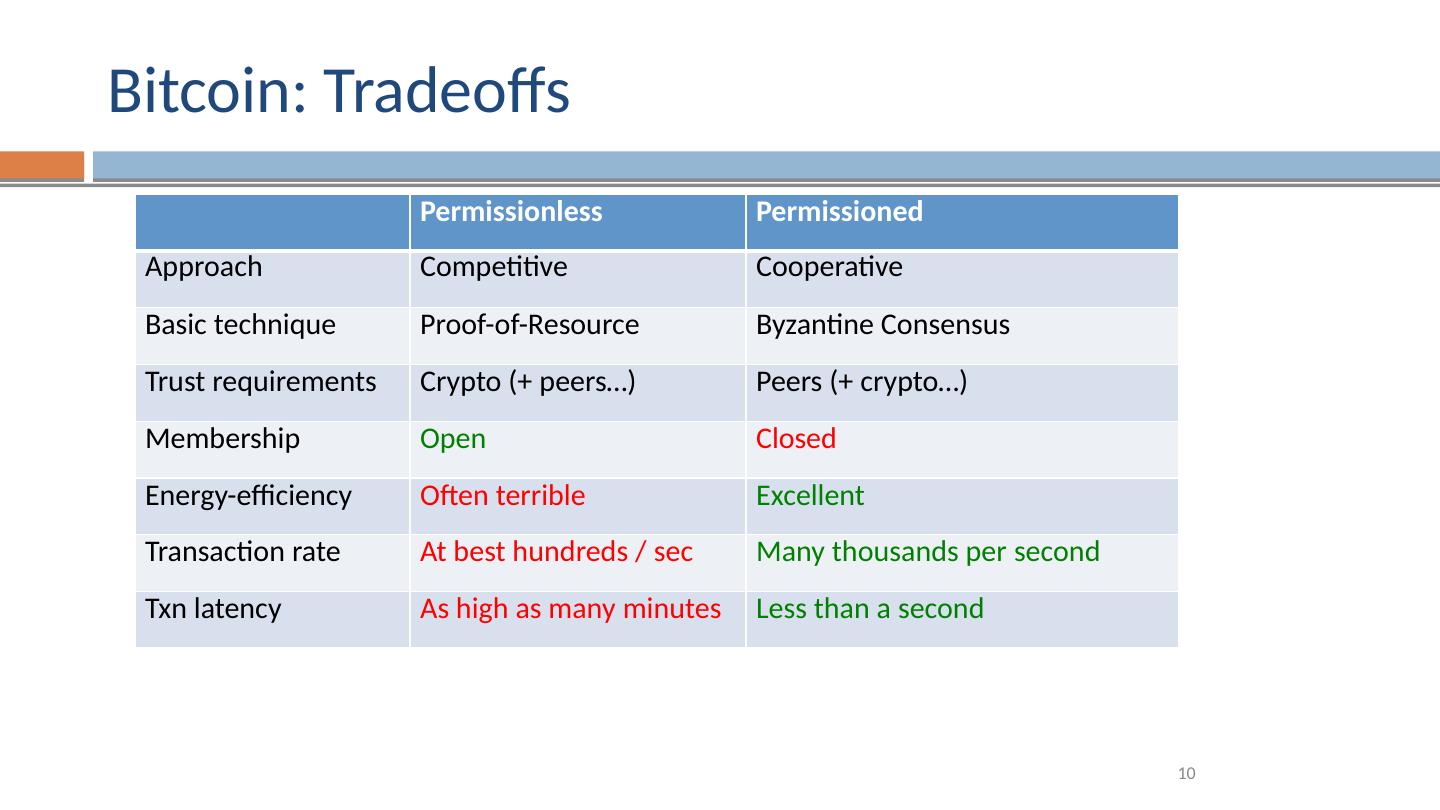 Bitcoin: Tradeoffs

| | Permissionless | Permissioned |
|---|---|---|
| Approach | Competitive | Cooperative |
| Basic technique | Proof-of-Resource | Byzantine Consensus |
| Trust requirements | Crypto (+ peers…) | Peers (+ crypto…) |
| Membership | Open | Closed |
| Energy-efficiency | Often terrible | Excellent |
| Transaction rate | At best hundreds / sec | Many thousands per second |
| Txn latency | As high as many minutes | Less than a second |

10